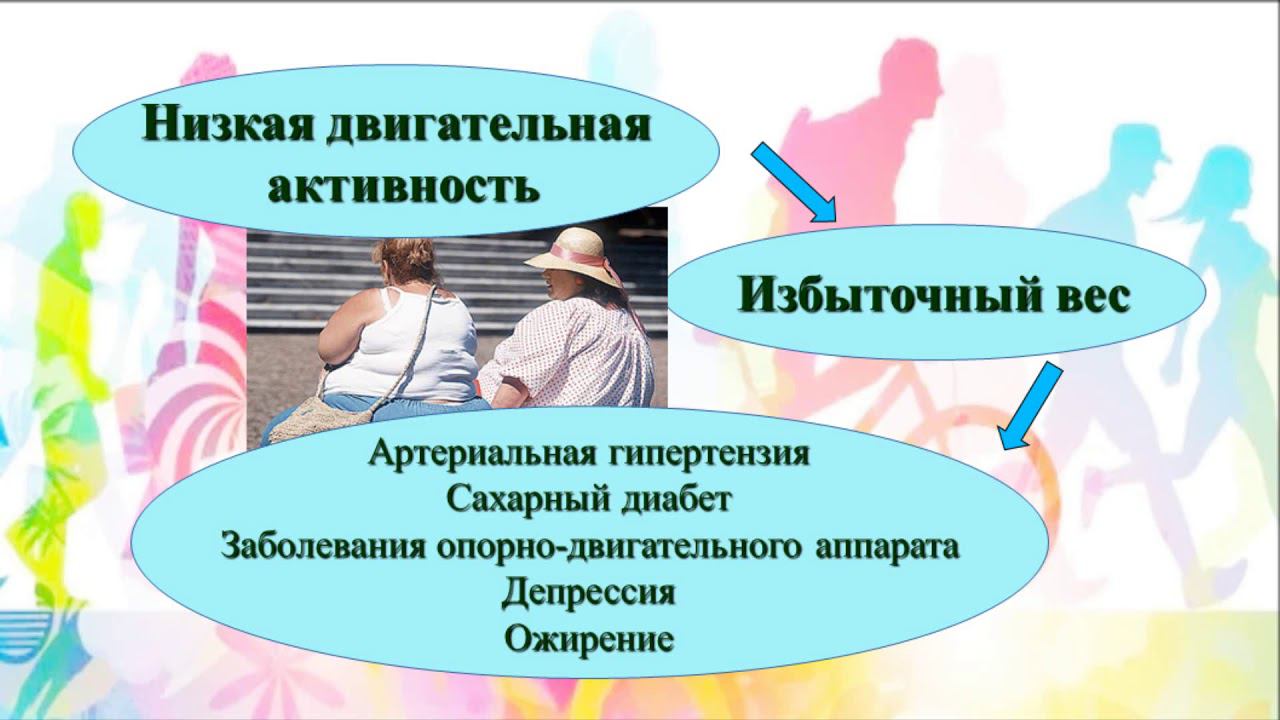 Низкая двигательная активность

Избыточный вес

Артериальная гипертензия
Сахарный диабет
Заболевания опорно-двигательного аппарата
Депрессия
Ожирение